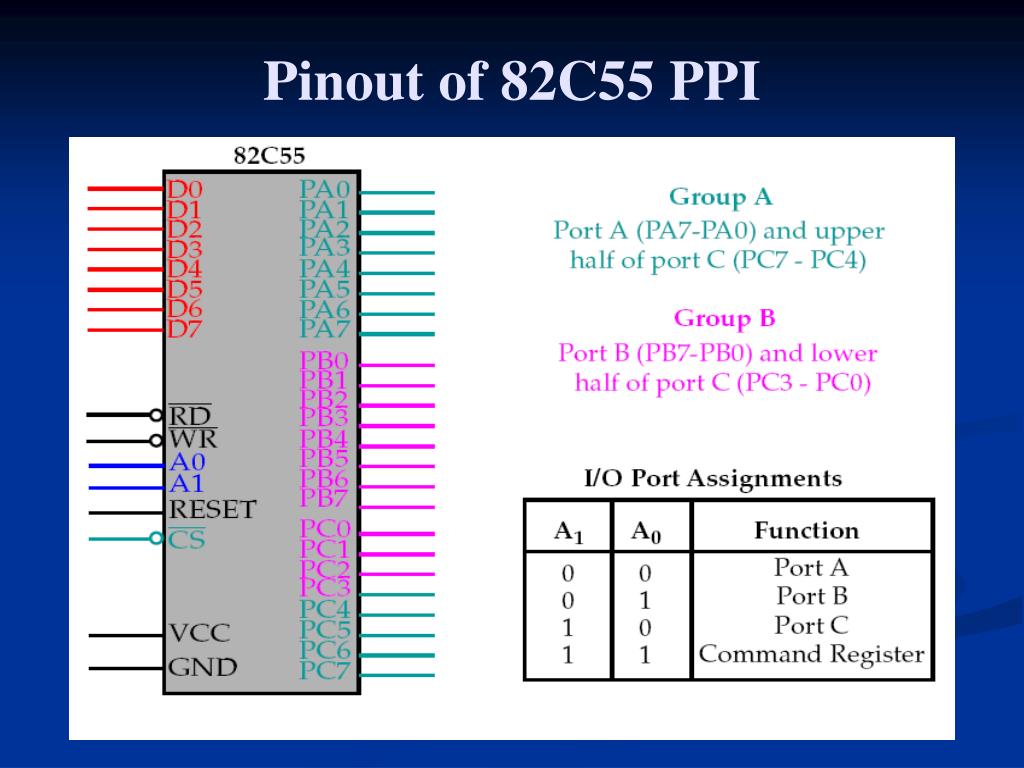 Pinout of 82C55 PPI

82C55

D0
D1
D2
D3
D4
D5
D6
D7

$\overline{RD}$
$\overline{WR}$
A0
A1
RESET
$\overline{CS}$

VCC
GND

PA0
PA1
PA2
PA3
PA4
PA5
PA6
PA7
PB0
PB1
PB2
PB3
PB4
PB5
PB6
PB7
PC0
PC1
PC2
PC3
PC4
PC5
PC6
PC7

Group A
Port A (PA7-PA0) and upper half of port C (PC7 - PC4)

Group B
Port B (PB7-PB0) and lower half of port C (PC3 - PC0)

I/O Port Assignments

| $A_1$ | $A_0$ | Function |
|---|---|---|
| 0 | 0 | Port A |
| 0 | 1 | Port B |
| 1 | 0 | Port C |
| 1 | 1 | Command Register |